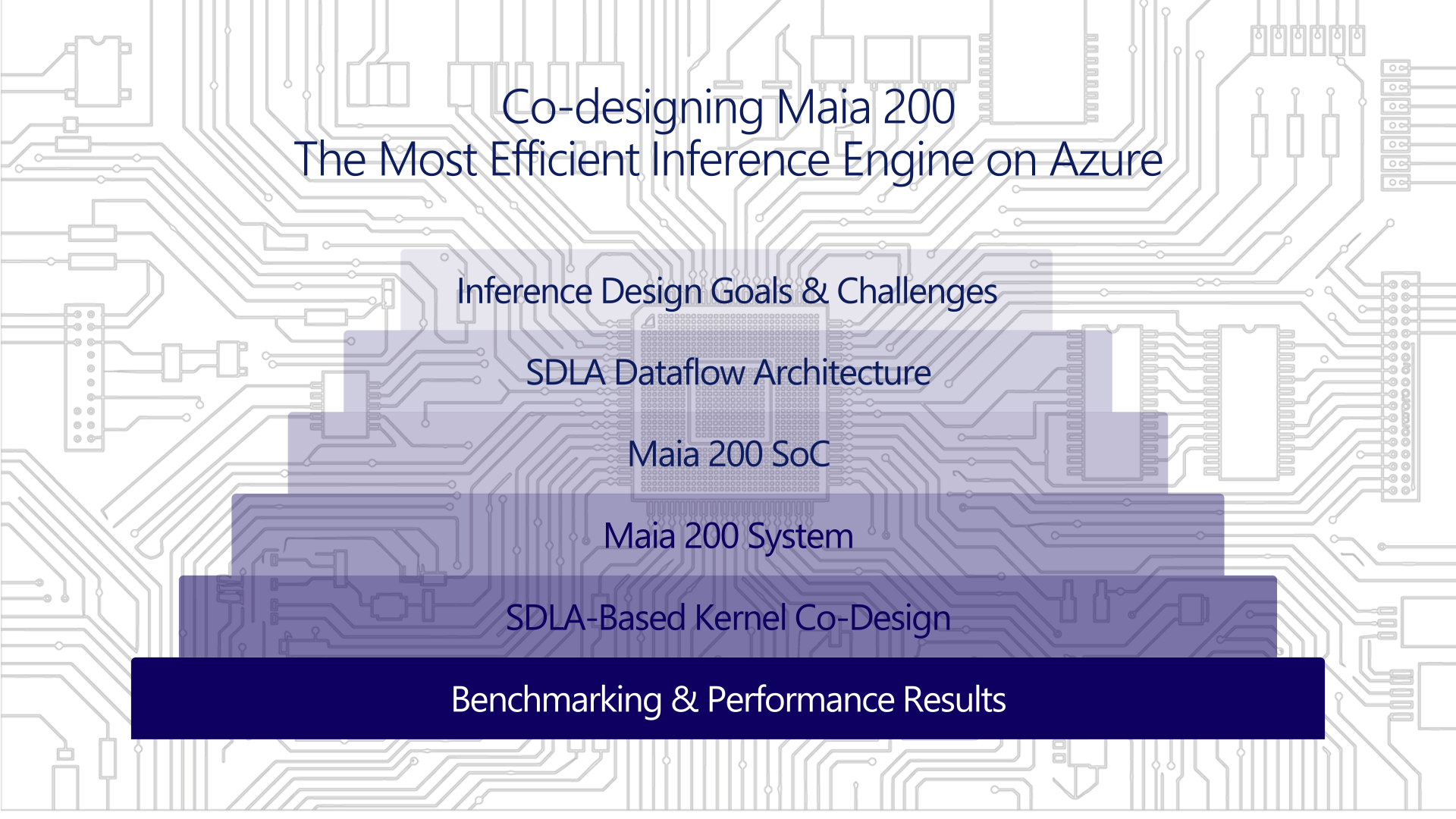 Co-designing Maia 200
The Most Efficient Inference Engine on Azure

Inference Design Goals & Challenges

SDLA Dataflow Architecture

Maia 200 SoC

Maia 200 System

SDLA-Based Kernel Co-Design

Benchmarking & Performance Results